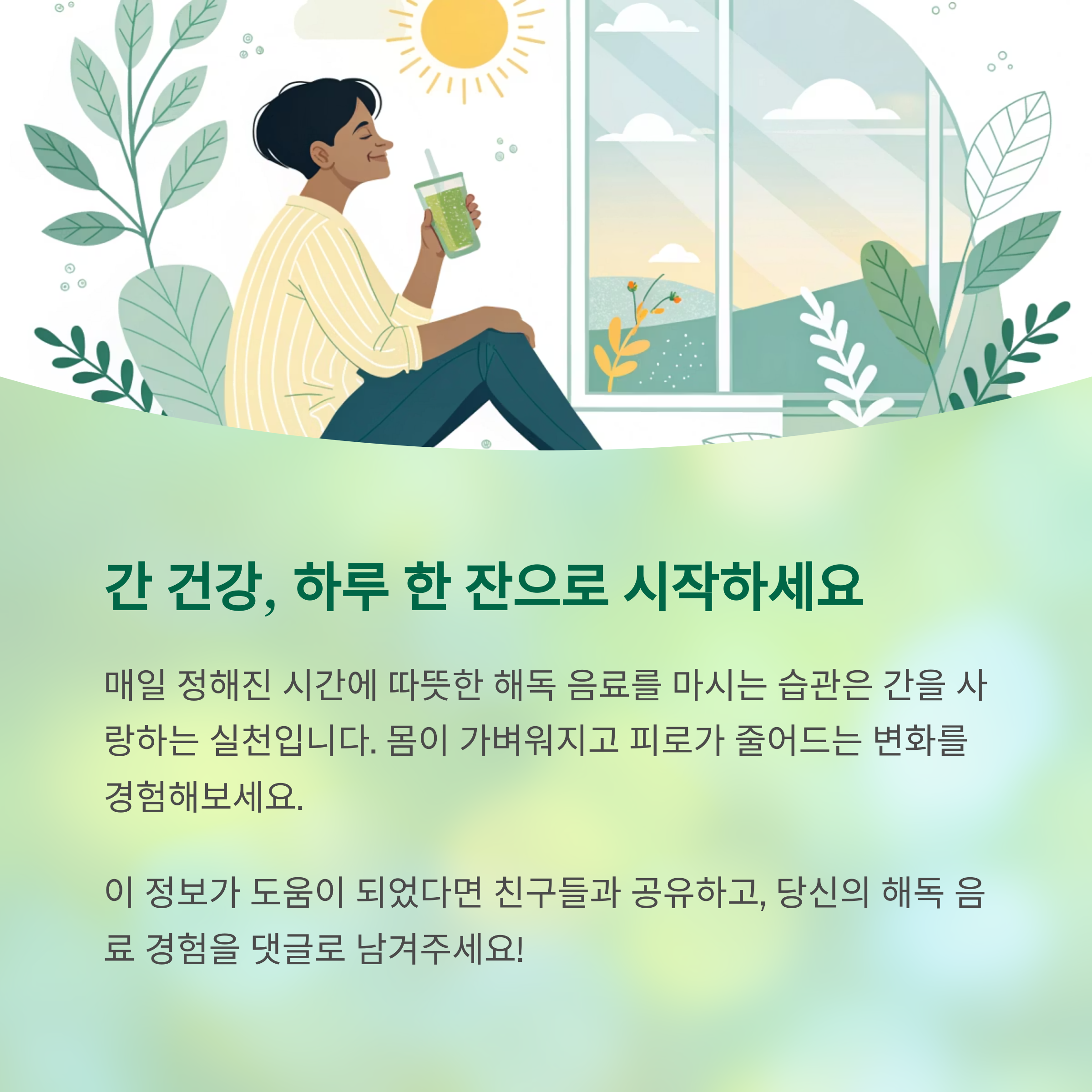 간 건강, 하루 한 잔으로 시작하세요

매일 정해진 시간에 따뜻한 해독 음료를 마시는 습관은 간을 사랑하는 실천입니다. 몸이 가벼워지고 피로가 줄어드는 변화를 경험해보세요.

이 정보가 도움이 되었다면 친구들과 공유하고, 당신의 해독 음료 경험을 댓글로 남겨주세요!